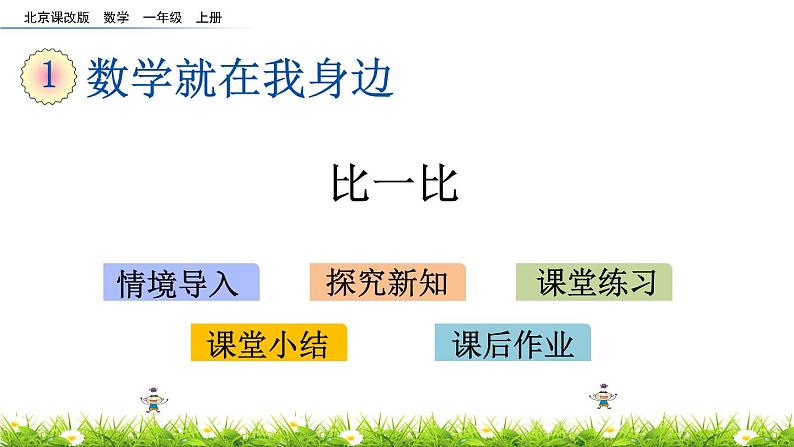 北京课改版　数学　一年级　上册

1 数学就在我身边

比一比

情境导入　探究新知　课堂练习

课堂小结　课后作业